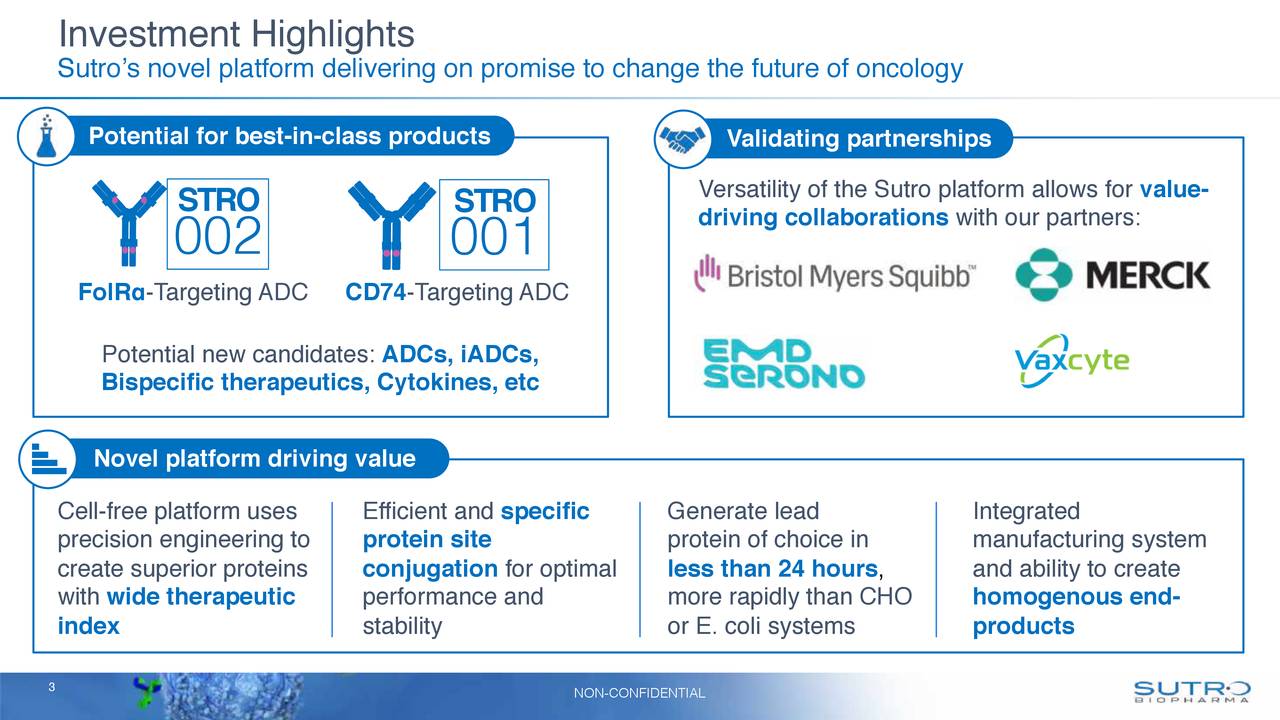 Investment Highlights
Sutro's novel platform delivering on promise to change the future of oncology

Potential for best-in-class products

STRO 002

STRO 001

FolRα-Targeting ADC CD74-Targeting ADC

Potential new candidates: ADCs, iADCs, Bispecific therapeutics, Cytokines, etc

Validating partnerships

Versatility of the Sutro platform allows for value-driving collaborations with our partners:

Bristol Myers Squibb™

MERCK

EMD SERONO

Vaxcyte

Novel platform driving value

Cell-free platform uses precision engineering to create superior proteins with wide therapeutic index

Efficient and specific protein site conjugation for optimal performance and stability

Generate lead protein of choice in less than 24 hours, more rapidly than CHO or E. coli systems

Integrated manufacturing system and ability to create homogenous end-products

3

NON-CONFIDENTIAL

SUTRO BIOPHARMA